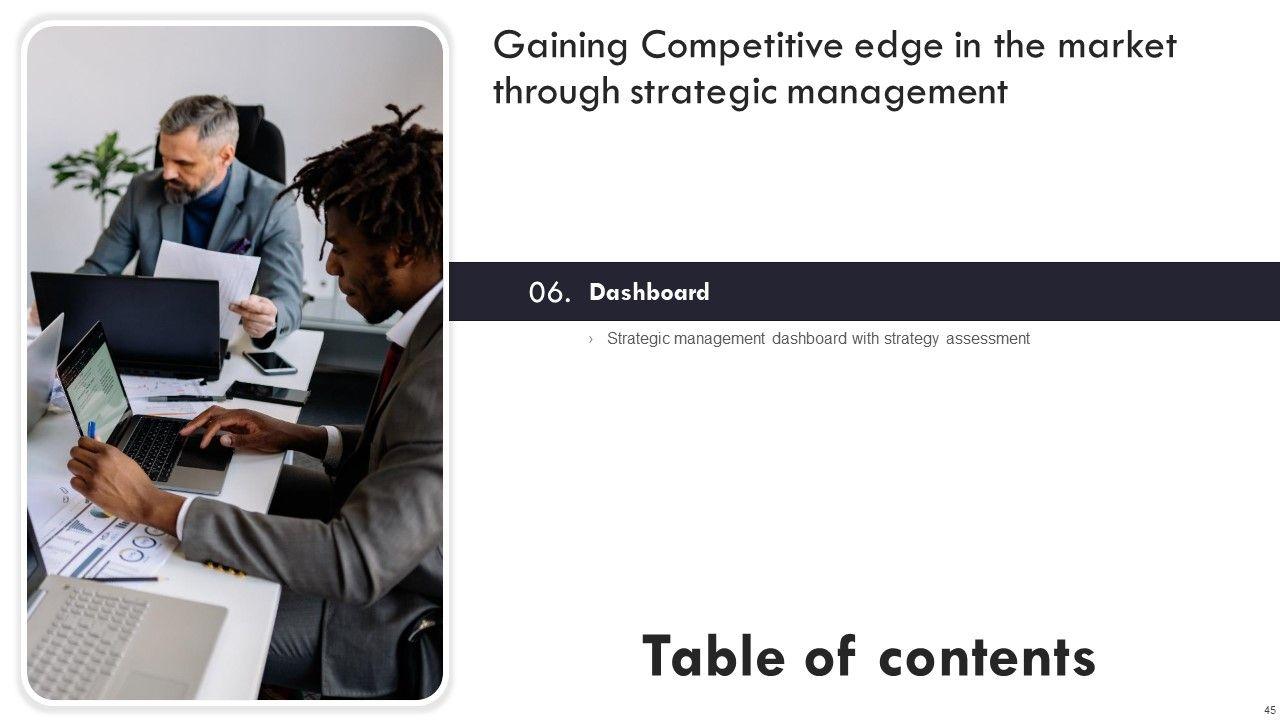 Gaining Competitive edge in the market through strategic management

06. Dashboard

› Strategic management dashboard with strategy assessment

Table of contents

45